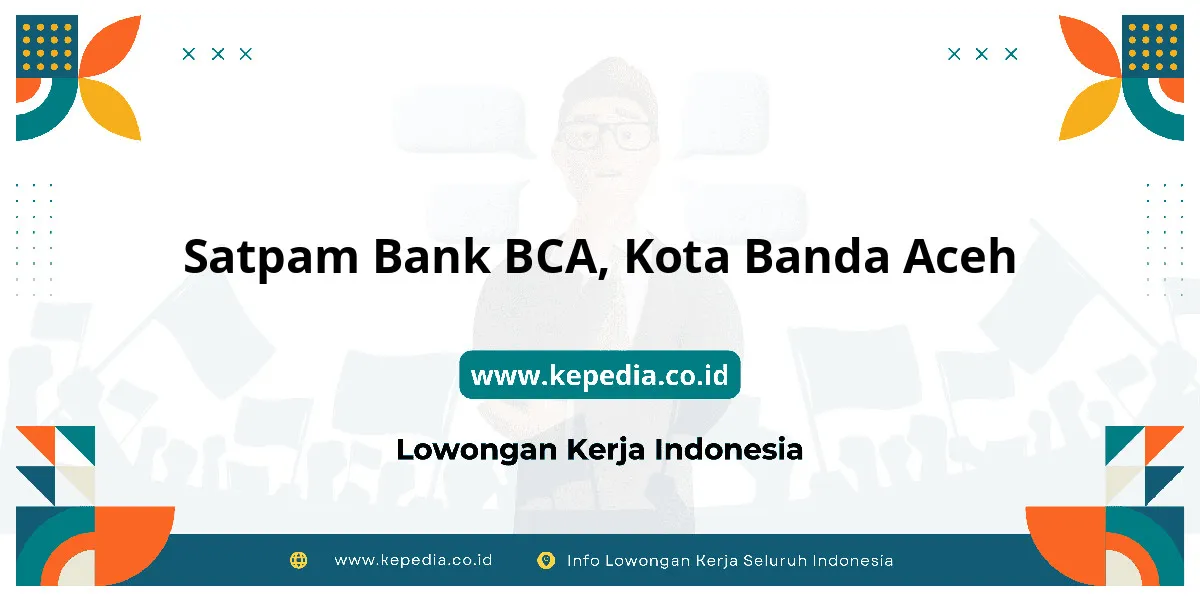 Satpam Bank BCA, Kota Banda Aceh

www.kepedia.co.id

Lowongan Kerja Indonesia

www.kepedia.co.id Info Lowongan Kerja Seluruh Indonesia